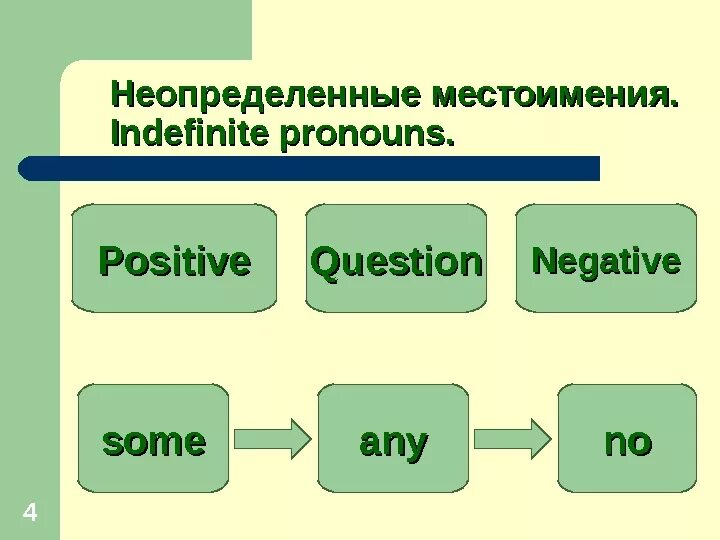 Неопределенные местоимения.
Indefinite pronouns.

Positive

Question

Negative

some

any

no

4